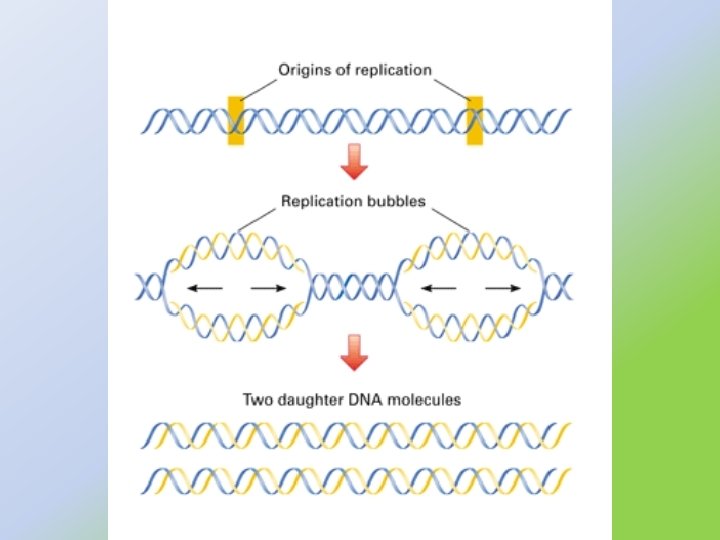 Origins of replication

Replication bubbles

Two daughter DNA molecules